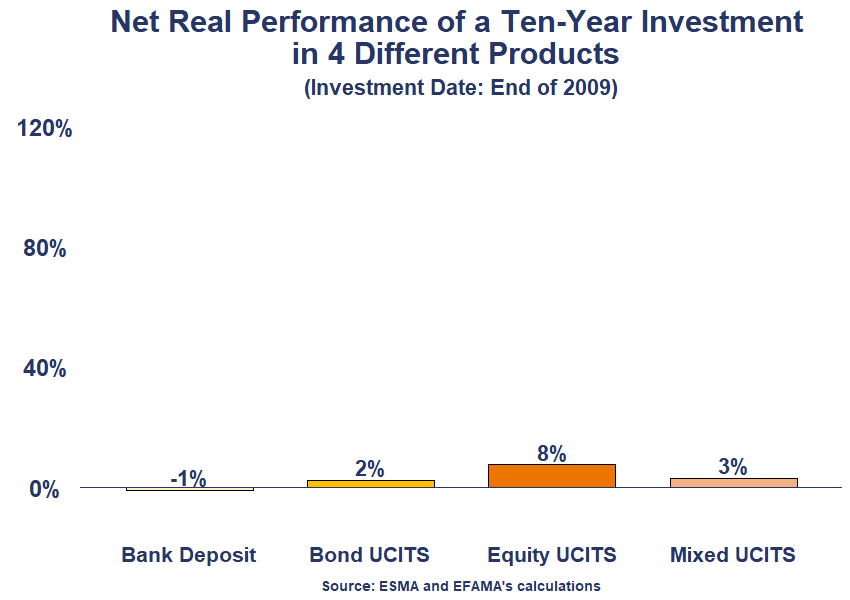 Net Real Performance of a Ten-Year Investment in 4 Different Products
(Investment Date: End of 2009)

120%
80%
40%
0%

-1%
2%
8%
3%

Bank Deposit
Bond UCITS
Equity UCITS
Mixed UCITS

Source: ESMA and EFAMA's calculations